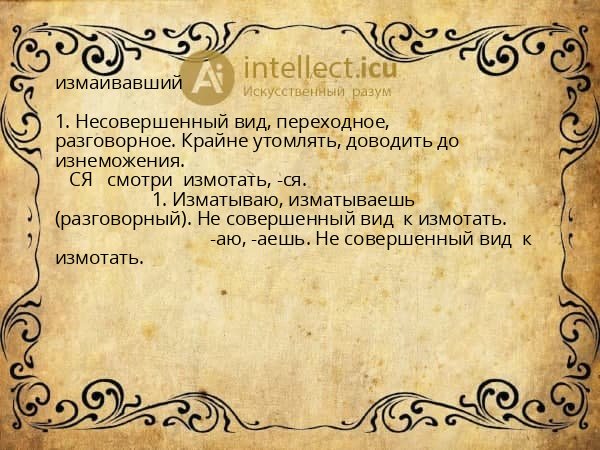 измаивавший

Ai intellect.icu
Искусственный разум

1. Несовершенный вид, переходное, разговорное. Крайне утомлять, доводить до изнеможения.
СЯ смотри измотать, -ся.
1. Изматываю, изматываешь (разговорный). Не совершенный вид к измотать.
-аю, -аешь. Не совершенный вид к измотать.